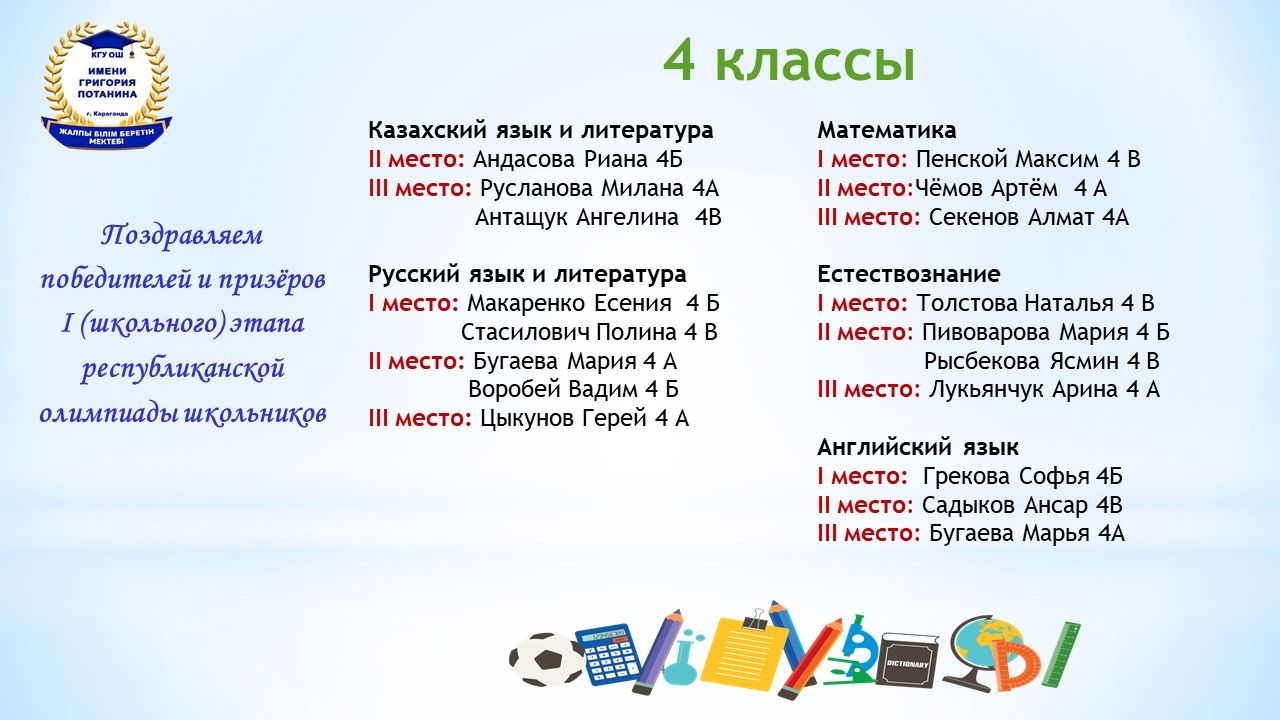 КГУ ОШ
ИМЕНИ ГРИГОРИЯ ПОТАНИНА
г. Караганда
ЖАЛПЫ БІЛІМ БЕРЕТІН МЕКТЕБІ

4 классы

Поздравляем победителей и призёров I (школьного) этапа республиканской олимпиады школьников

Казахский язык и литература
II место: Андасова Риана 4Б
III место: Русланова Милана 4А
Антащук Ангелина 4В

Русский язык и литература
I место: Макаренко Есения 4 Б
Стасилович Полина 4 В
II место: Бугаева Мария 4 А
Воробей Вадим 4 Б
III место: Цыкунов Герей 4 А

Математика
I место: Пенской Максим 4 В
II место:Чёмов Артём 4 А
III место: Секенов Алмат 4А

Естествознание
I место: Толстова Наталья 4 В
II место: Пивоварова Мария 4 Б
Рысбекова Ясмин 4 В
III место: Лукьянчук Арина 4 А

Английский язык
I место: Грекова Софья 4Б
II место: Садыков Ансар 4В
III место: Бугаева Марья 4А

DICTIONARY